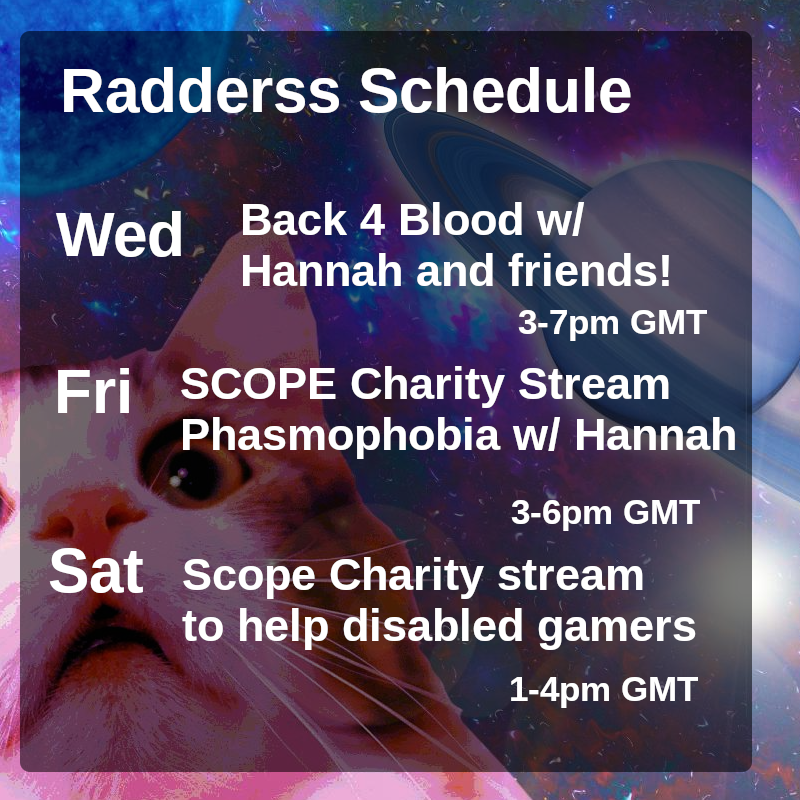 Radderss Schedule

Wed Back 4 Blood w/ Hannah and friends!
3-7pm GMT

Fri SCOPE Charity Stream Phasmophobia w/ Hannah
3-6pm GMT

Sat Scope Charity stream to help disabled gamers
1-4pm GMT